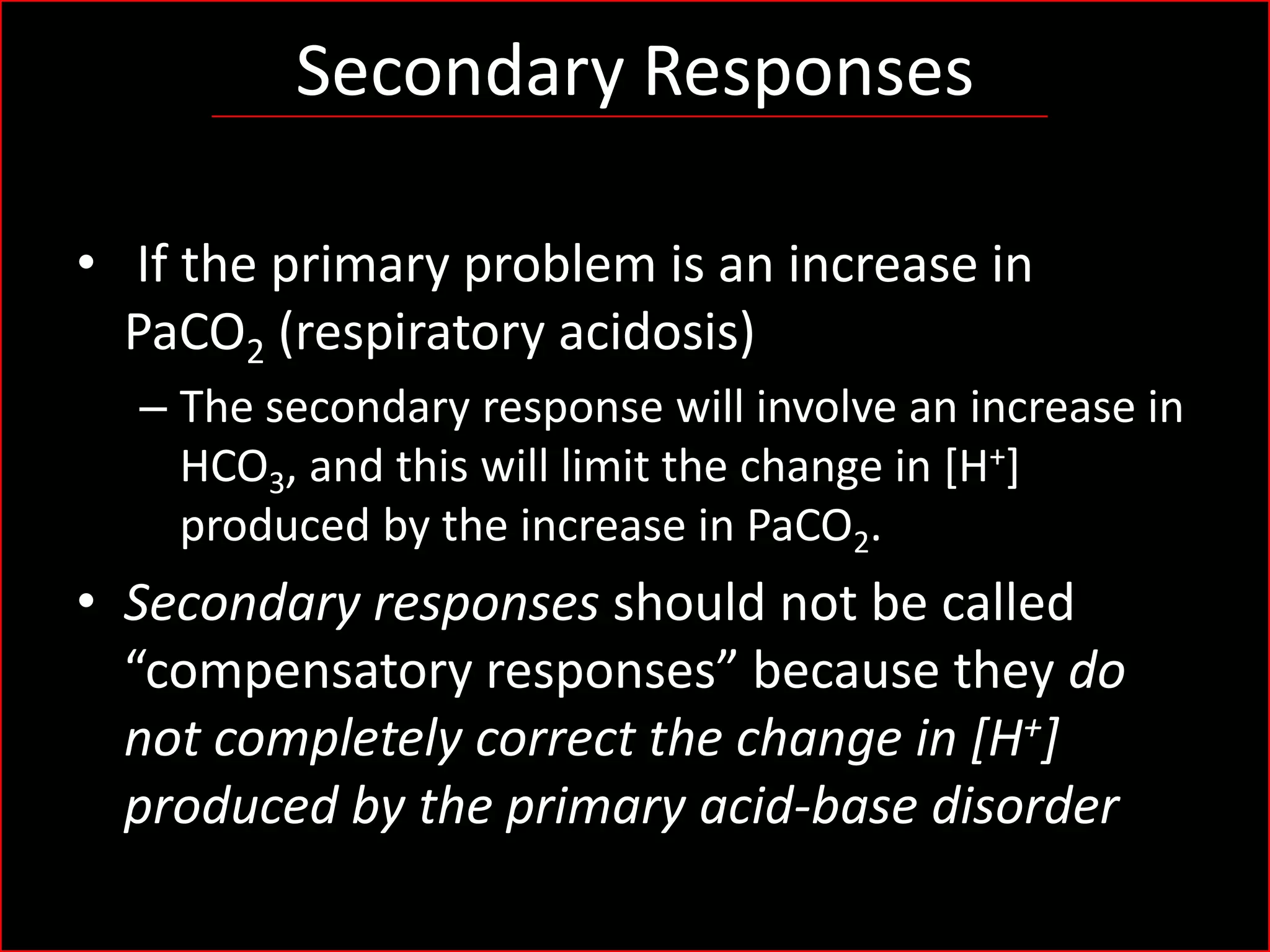 Secondary Responses

• If the primary problem is an increase in $PaCO_2$ (respiratory acidosis)

– The secondary response will involve an increase in $HCO_3$, and this will limit the change in $[H^+]$ produced by the increase in $PaCO_2$.

• Secondary responses should not be called “compensatory responses” because they do not completely correct the change in $[H^+]$ produced by the primary acid-base disorder